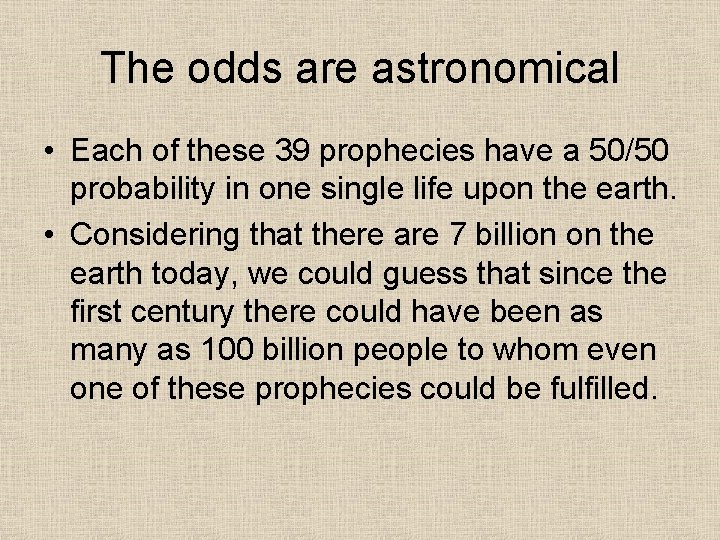 The odds are astronomical

• Each of these 39 prophecies have a 50/50 probability in one single life upon the earth.

• Considering that there are 7 billion on the earth today, we could guess that since the first century there could have been as many as 100 billion people to whom even one of these prophecies could be fulfilled.